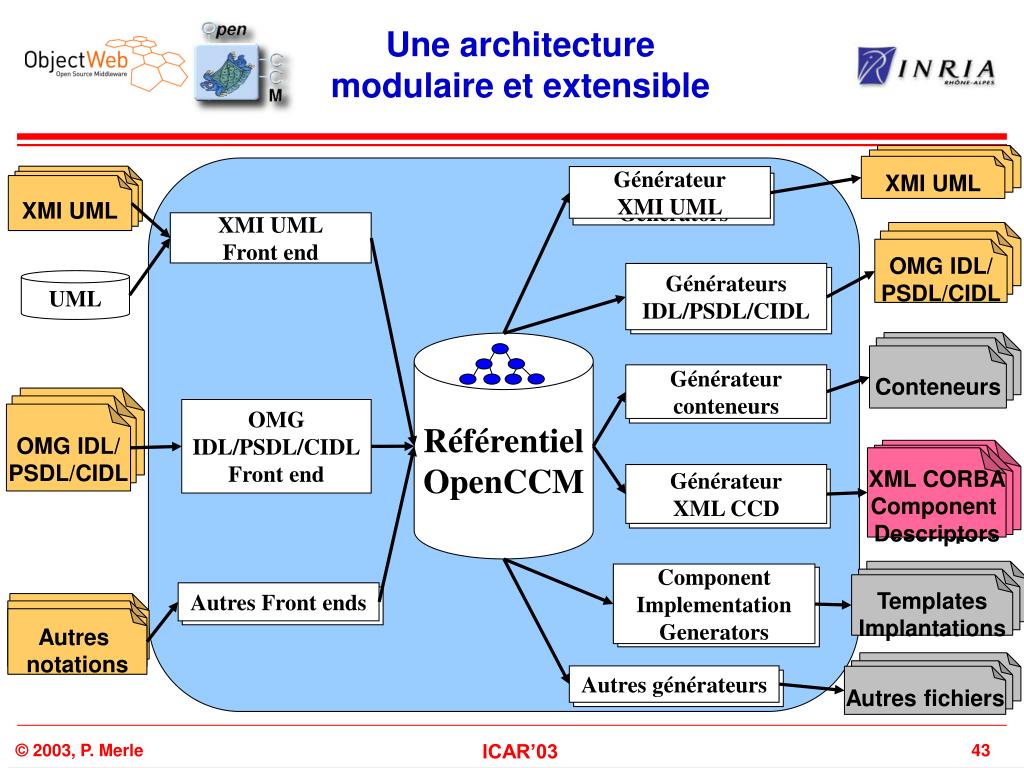 ObjectWeb
Open Source Middleware

Open
C
C
M

Une architecture modulaire et extensible

INRIA
RHÔNE-ALPES

XMI UML

UML

OMG IDL/ PSDL/CIDL

Autres notations

XMI UML Front end

OMG IDL/PSDL/CIDL Front end

Autres Front ends

Référentiel OpenCCM

Générateur XMI UML

Générateurs IDL/PSDL/CIDL

Générateur conteneurs

Générateur XML CCD

Component Implementation Generators

Autres générateurs

XMI UML

OMG IDL/ PSDL/CIDL

Conteneurs

XML CORBA Component Descriptors

Templates Implantations

Autres fichiers

© 2003, P. Merle

ICAR'03

43